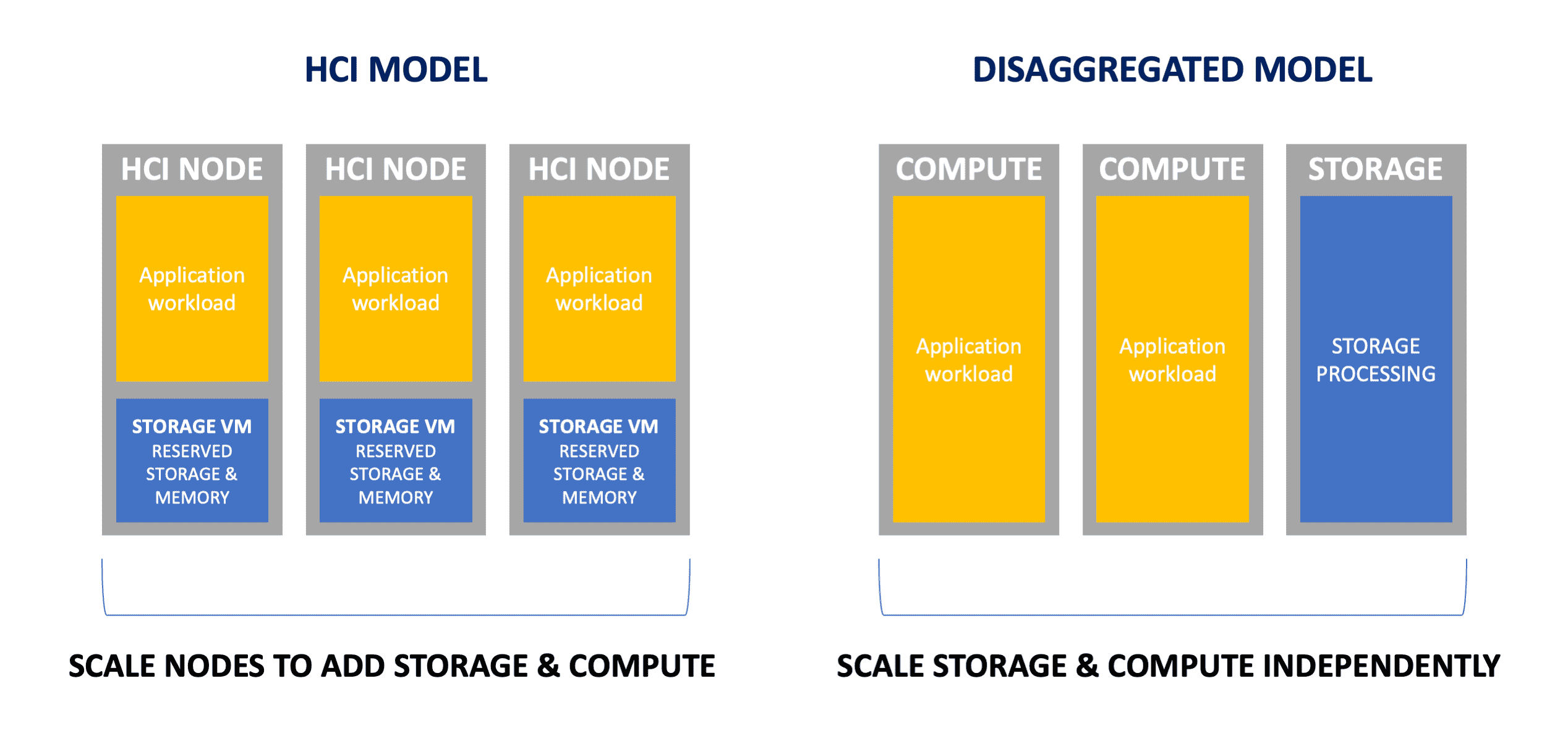 HCI MODEL

HCI NODE

Application workload

STORAGE VM
RESERVED STORAGE & MEMORY

HCI NODE

Application workload

STORAGE VM
RESERVED STORAGE & MEMORY

HCI NODE

Application workload

STORAGE VM
RESERVED STORAGE & MEMORY

SCALE NODES TO ADD STORAGE & COMPUTE

DISAGGREGATED MODEL

COMPUTE

Application workload

COMPUTE

Application workload

STORAGE

STORAGE PROCESSING

SCALE STORAGE & COMPUTE INDEPENDENTLY